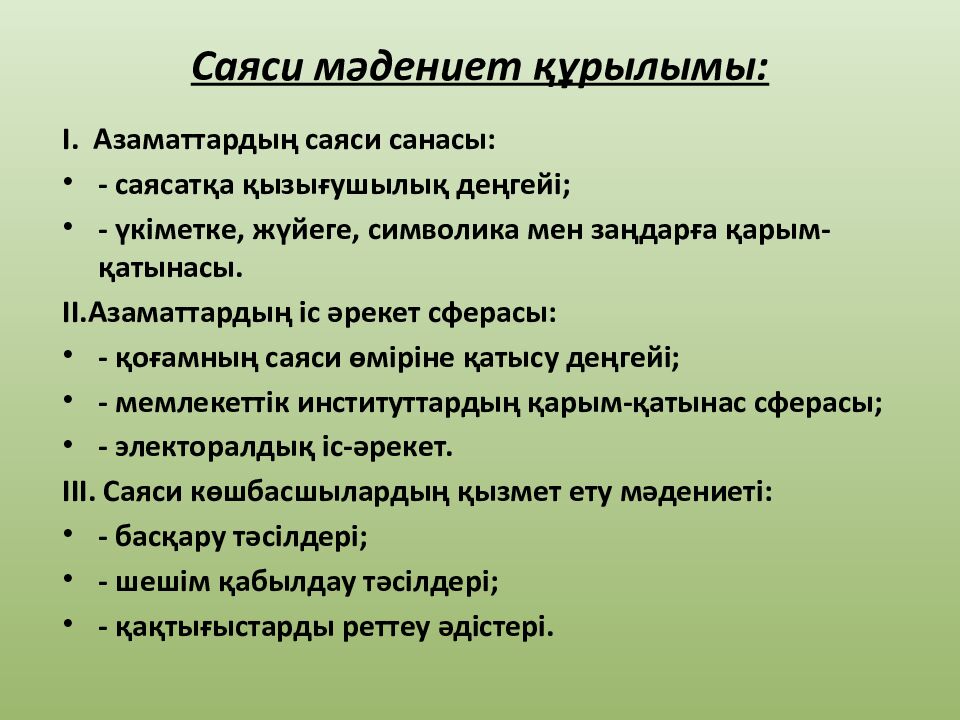 Саяси мәдениет құрылымы:

I.  Азаматтардың саяси санасы:
• - саясатқа қызығушылық деңгейі;
• - үкіметке, жүйеге, символика мен заңдарға қарым-қатынасы.
II.Азаматтардың іс әрекет сферасы:
• - қоғамның саяси өміріне қатысу деңгейі;
• - мемлекеттік институттардың қарым-қатынас сферасы;
• - электоралдық іс-әрекет.
III. Саяси көшбасшылардың қызмет ету мәдениеті:
• - басқару тәсілдері;
• - шешім қабылдау тәсілдері;
• - қақтығыстарды реттеу әдістері.